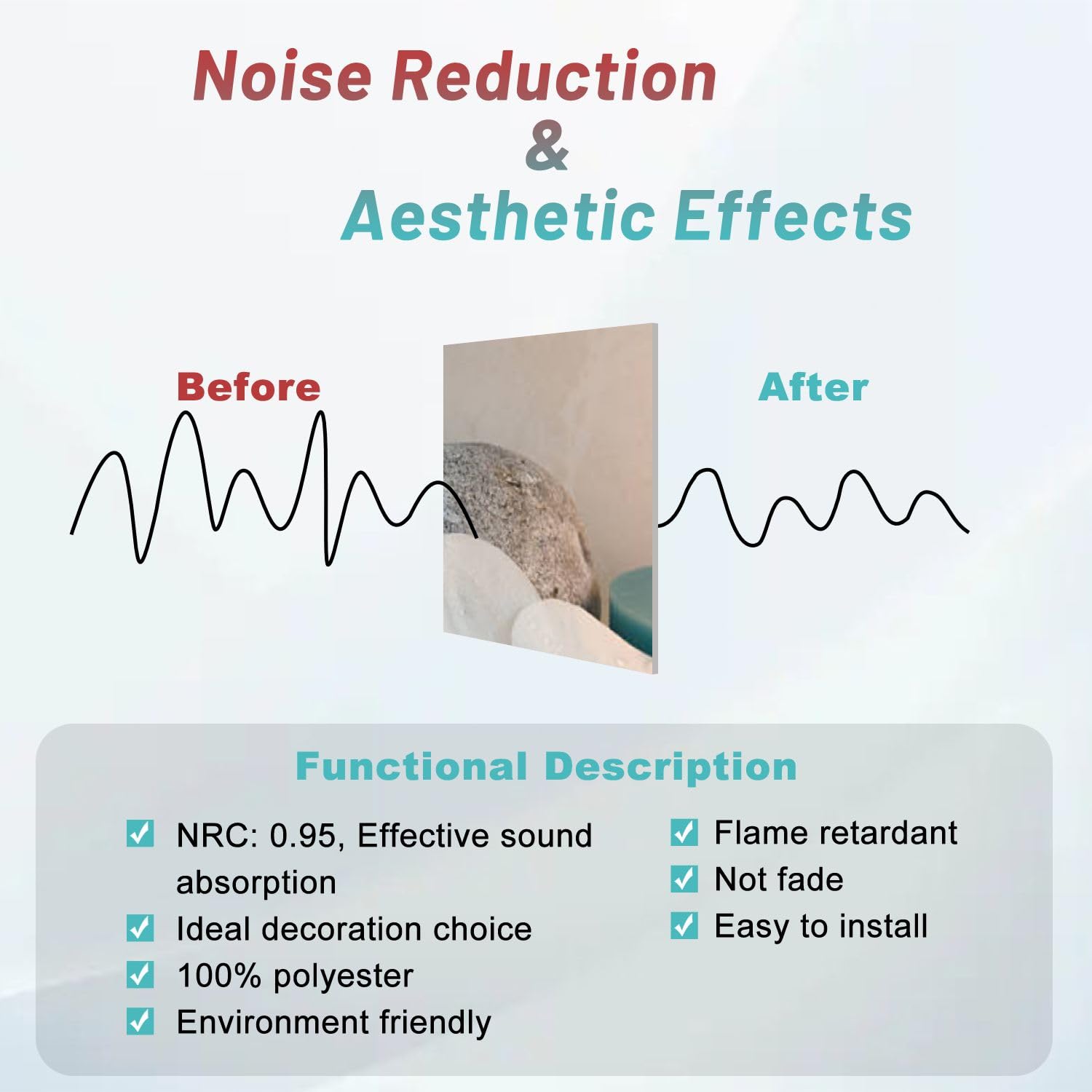 Noise Reduction
&
Aesthetic Effects

Before

After

Functional Description

NRC: 0.95, Effective sound absorption
Ideal decoration choice
100% polyester
Environment friendly

Flame retardant
Not fade
Easy to install